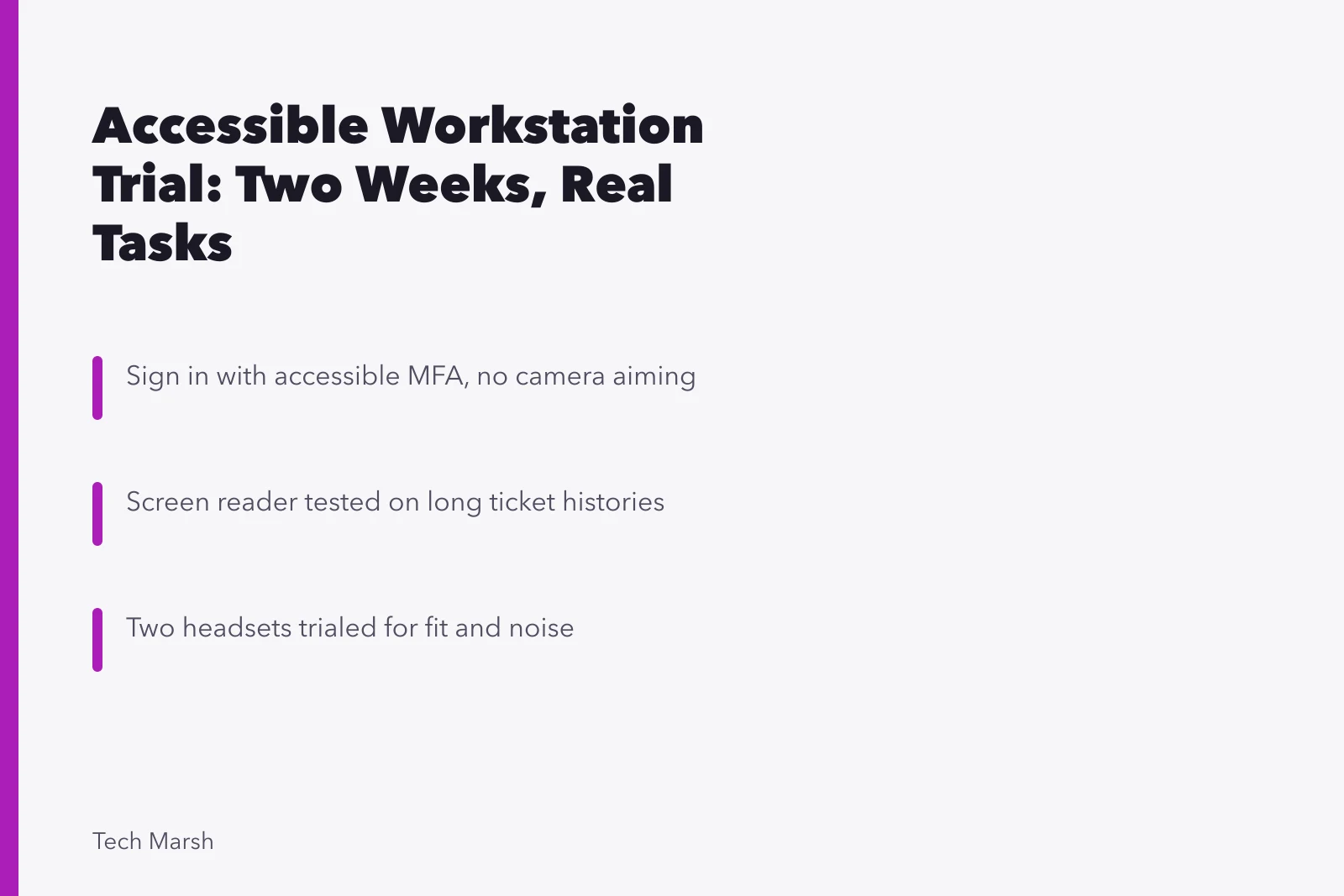 Accessible Workstation Trial: Two Weeks, Real Tasks

Sign in with accessible MFA, no camera aiming

Screen reader tested on long ticket histories

Two headsets trialed for fit and noise

Tech Marsh